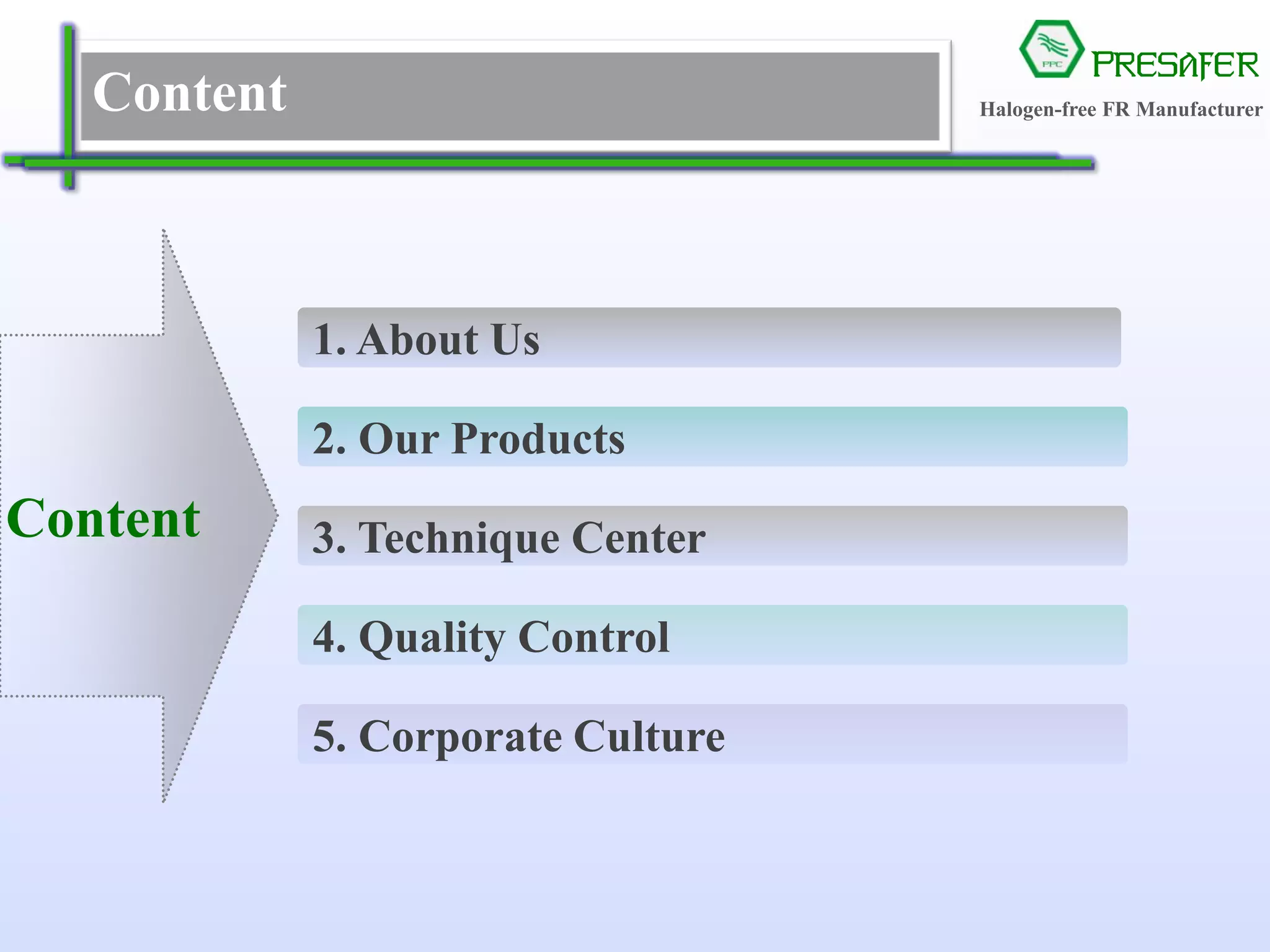 Content

PPC
PRESAFER
Halogen-free FR Manufacturer

Content

1. About Us

2. Our Products

3. Technique Center

4. Quality Control

5. Corporate Culture